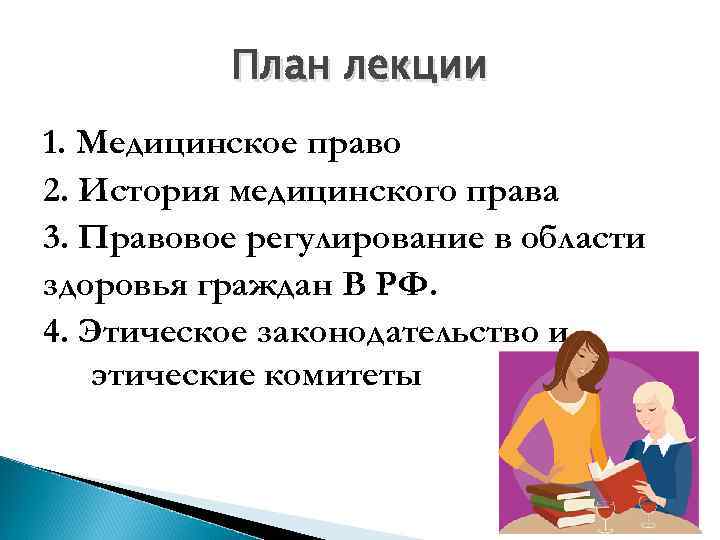 План лекции

1. Медицинское право
2. История медицинского права
3. Правовое регулирование в области здоровья граждан В РФ.
4. Этическое законодательство и этические комитеты